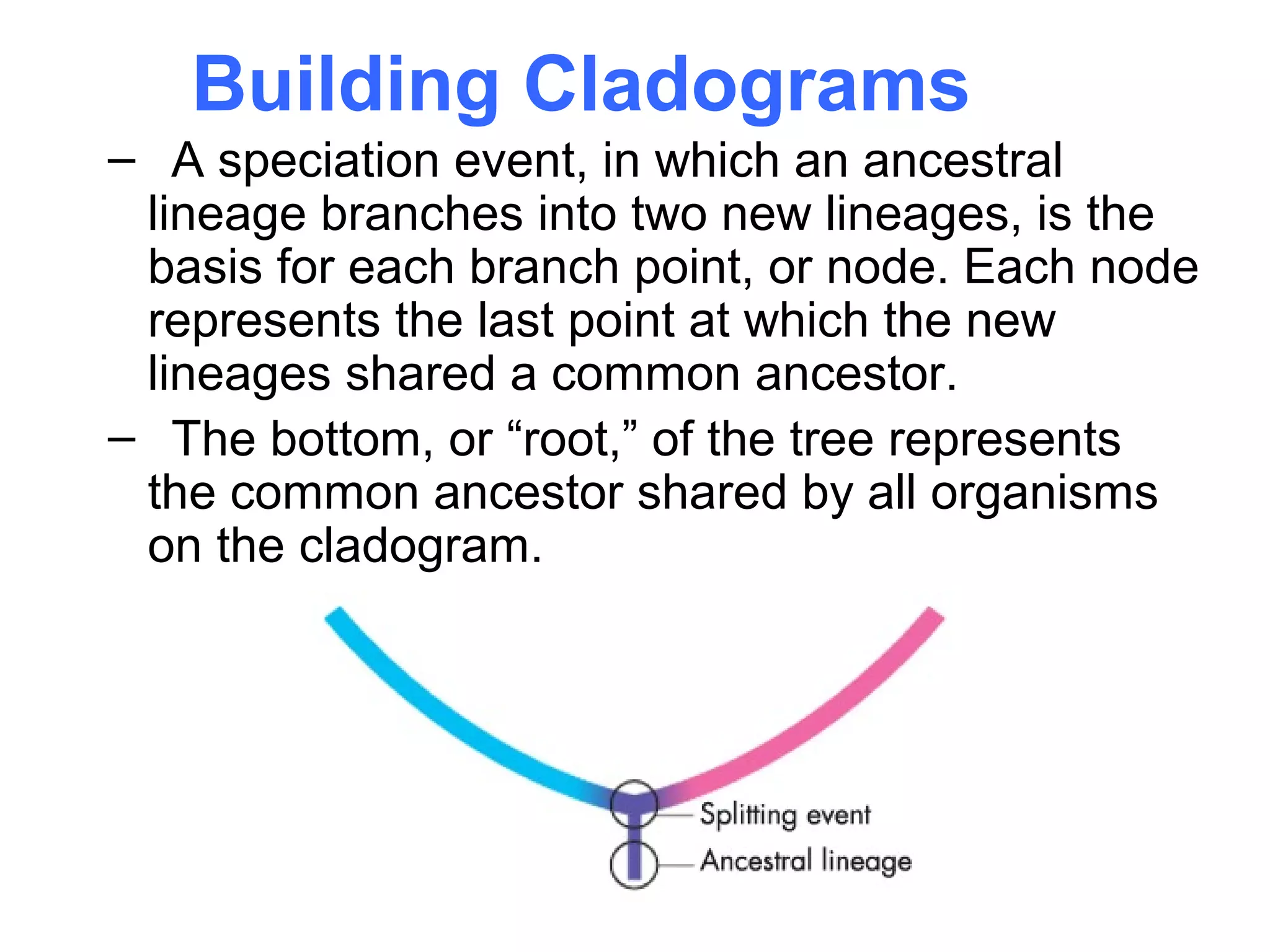 Building Cladograms

– A speciation event, in which an ancestral lineage branches into two new lineages, is the basis for each branch point, or node. Each node represents the last point at which the new lineages shared a common ancestor.

– The bottom, or “root,” of the tree represents the common ancestor shared by all organisms on the cladogram.

Splitting event

Ancestral lineage